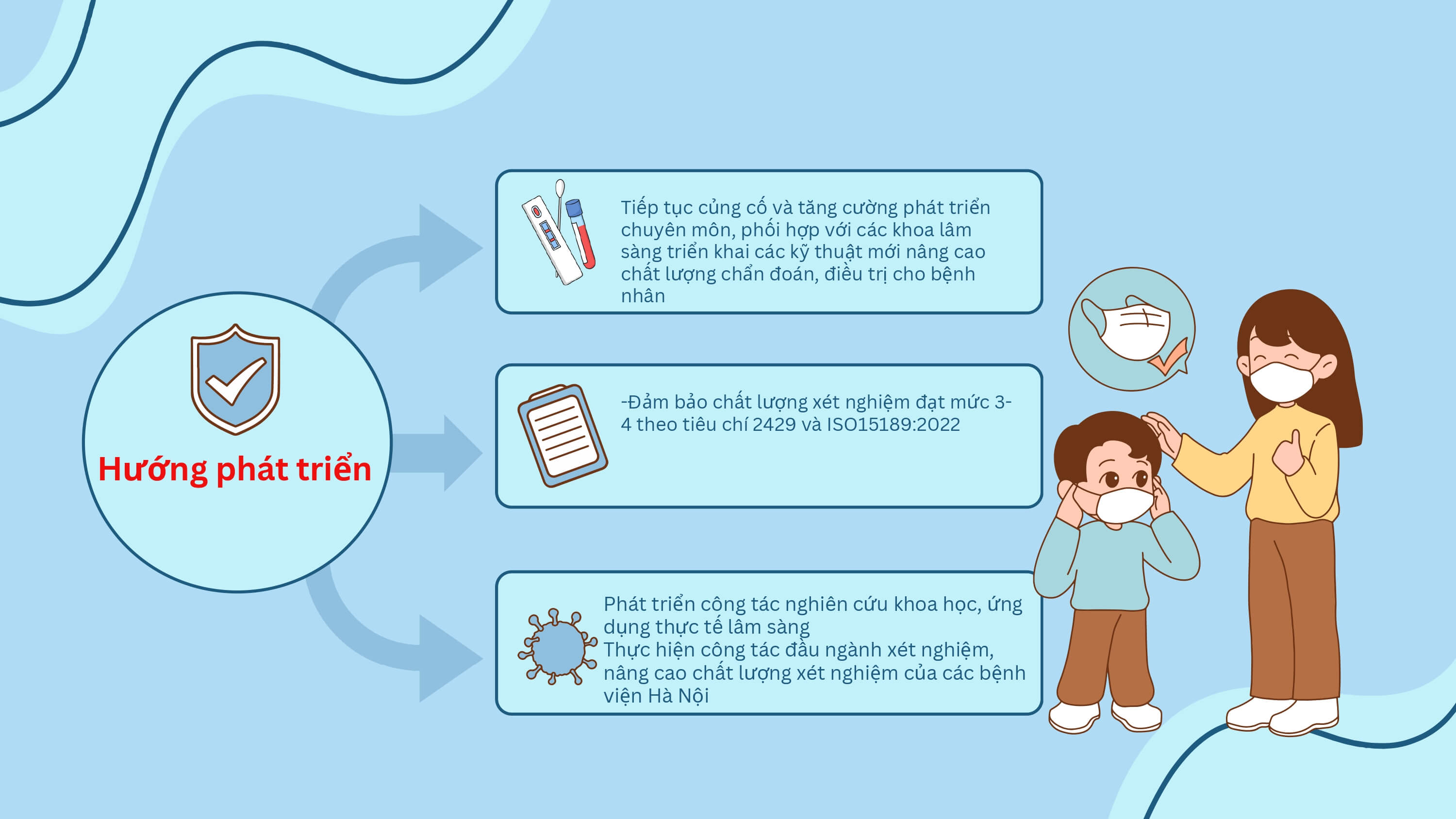 Hướng phát triển

Tiếp tục củng cố và tăng cường phát triển chuyên môn, phối hợp với các khoa lâm sàng triển khai các kỹ thuật mới nâng cao chất lượng chẩn đoán, điều trị cho bệnh nhân

-Đảm bảo chất lượng xét nghiệm đạt mức 3-4 theo tiêu chí 2429 và ISO15189:2022

Phát triển công tác nghiên cứu khoa học, ứng dụng thực tế lâm sàng
Thực hiện công tác đầu ngành xét nghiệm, nâng cao chất lượng xét nghiệm của các bệnh viện Hà Nội